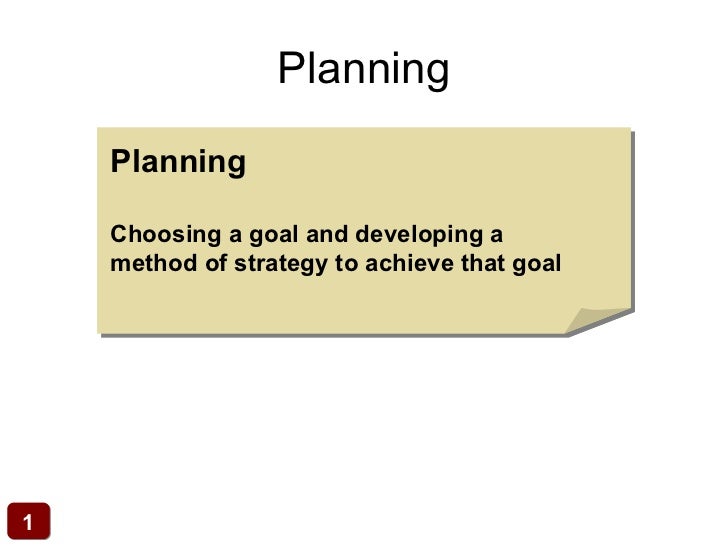 Planning

Planning

Choosing a goal and developing a method of strategy to achieve that goal

1